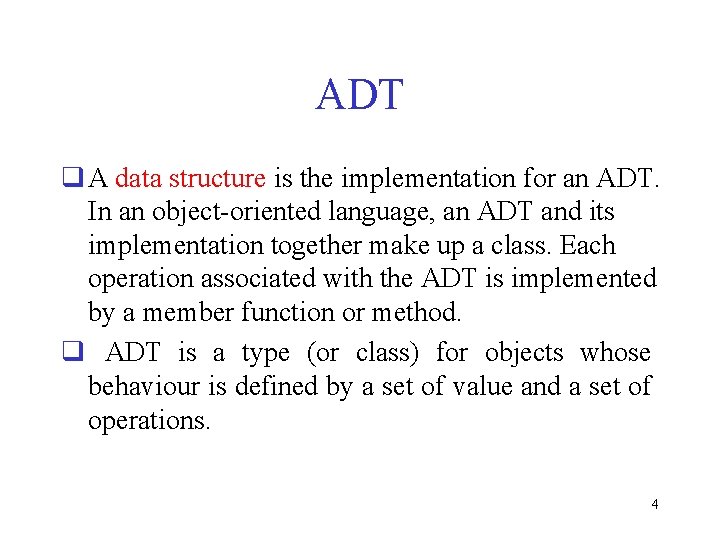 ADT

❑ A data structure is the implementation for an ADT. In an object-oriented language, an ADT and its implementation together make up a class. Each operation associated with the ADT is implemented by a member function or method.

❑ ADT is a type (or class) for objects whose behaviour is defined by a set of value and a set of operations.

4